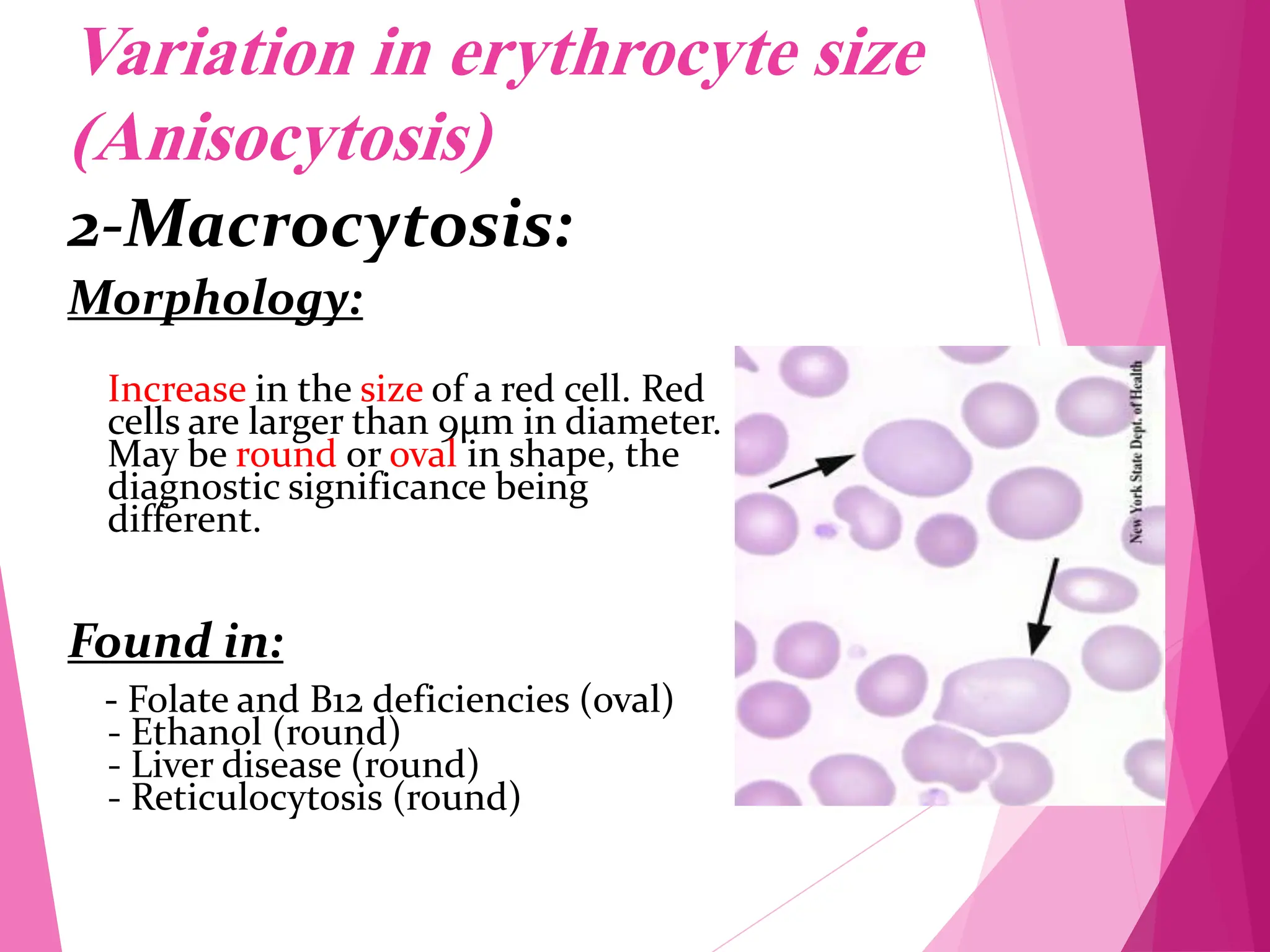 Variation in erythrocyte size (Anisocytosis)

2-Macrocytosis:

Morphology:

Increase in the size of a red cell. Red cells are larger than 9µm in diameter. May be round or oval in shape, the diagnostic significance being different.

Found in:

- Folate and B12 deficiencies (oval)
- Ethanol (round)
- Liver disease (round)
- Reticulocytosis (round)

New York State Dept. of Health